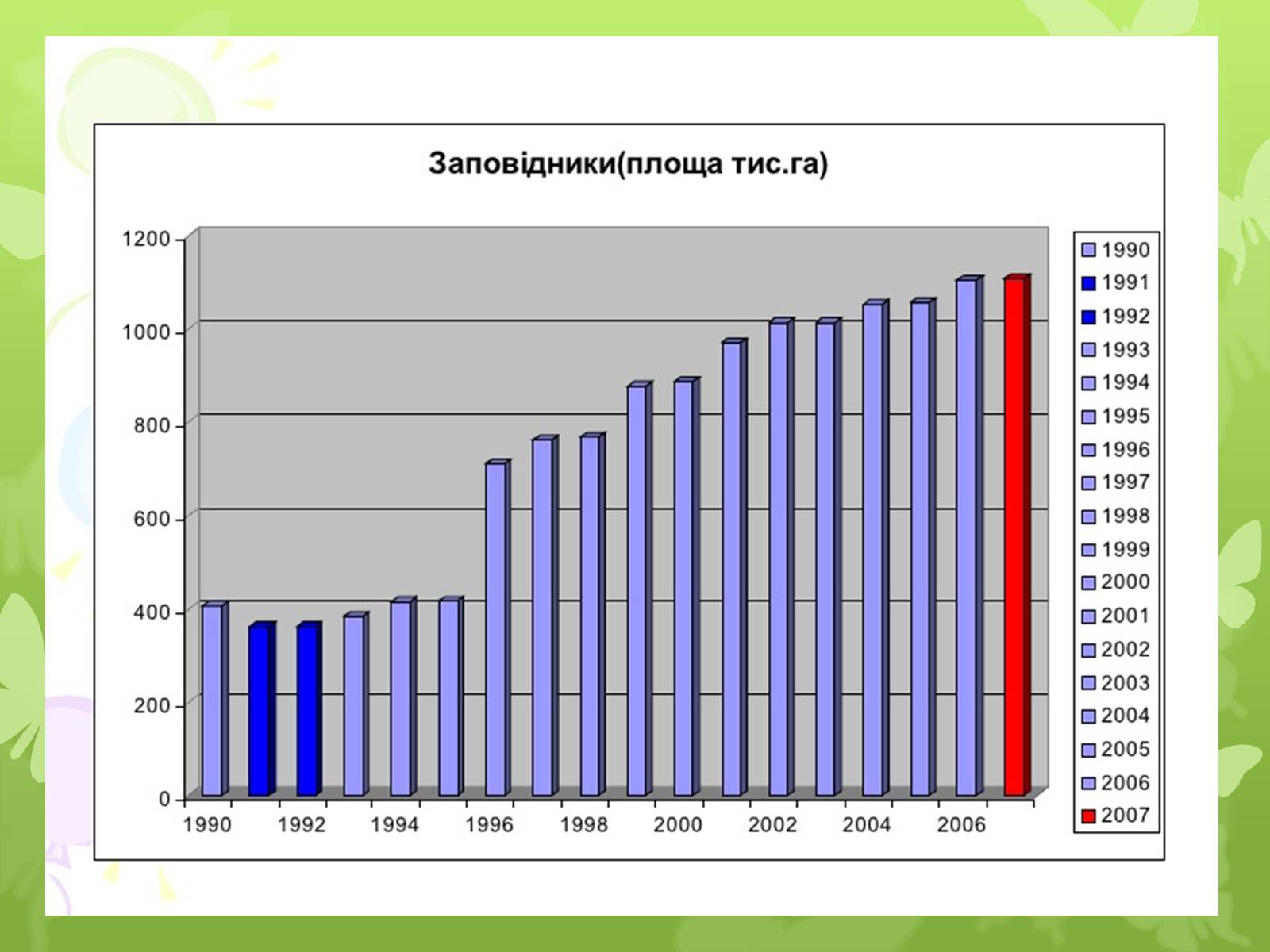 Заповідники(площа тис.га)

1200
1000
800
600
400
200
0

1990
1992
1994
1996
1998
2000
2002
2004
2006

1990
1991
1992
1993
1994
1995
1996
1997
1998
1999
2000
2001
2002
2003
2004
2005
2006
2007